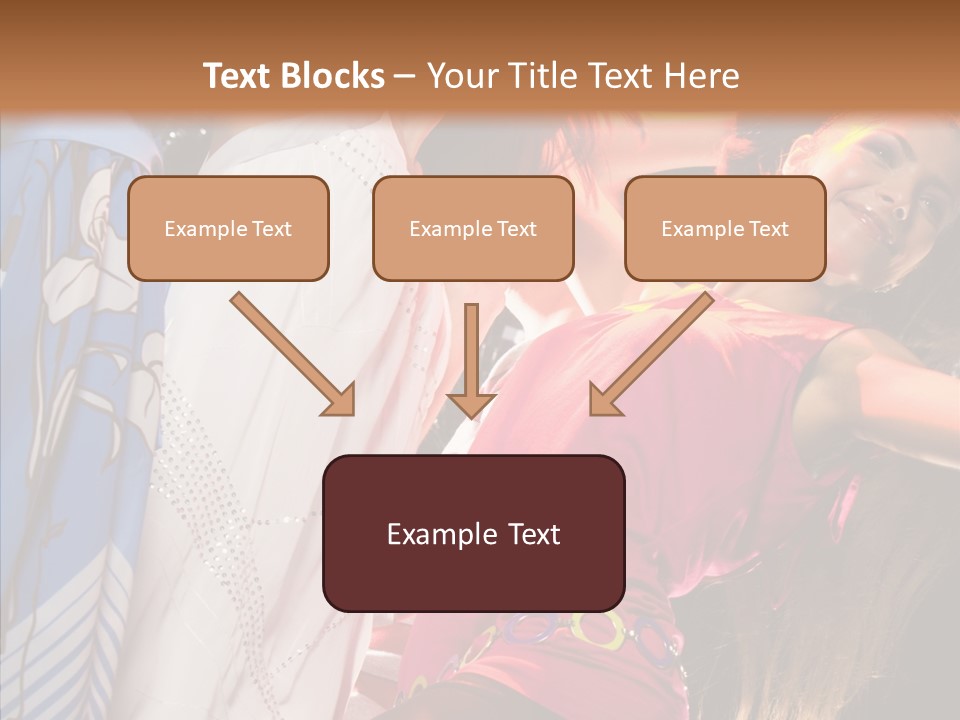 Text Blocks – Your Title Text Here

Example Text

Example Text

Example Text

Example Text